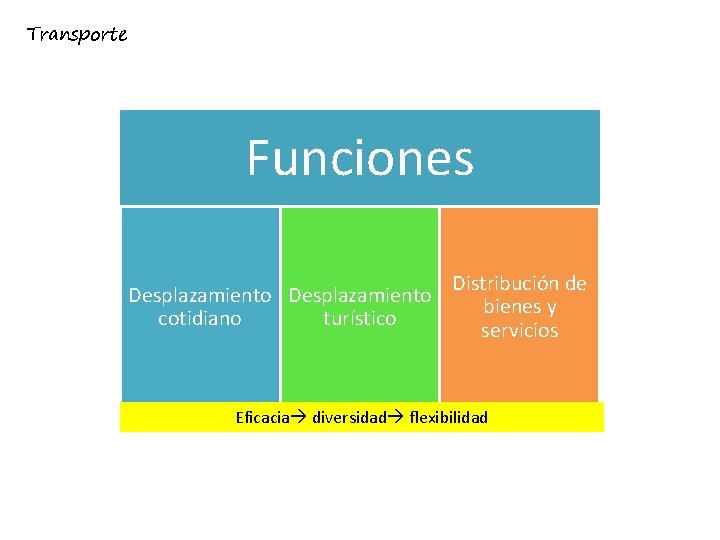 Transporte

Funciones

Desplazamiento cotidiano

Desplazamiento turístico

Distribución de bienes y servicios

Eficacia→ diversidad→ flexibilidad